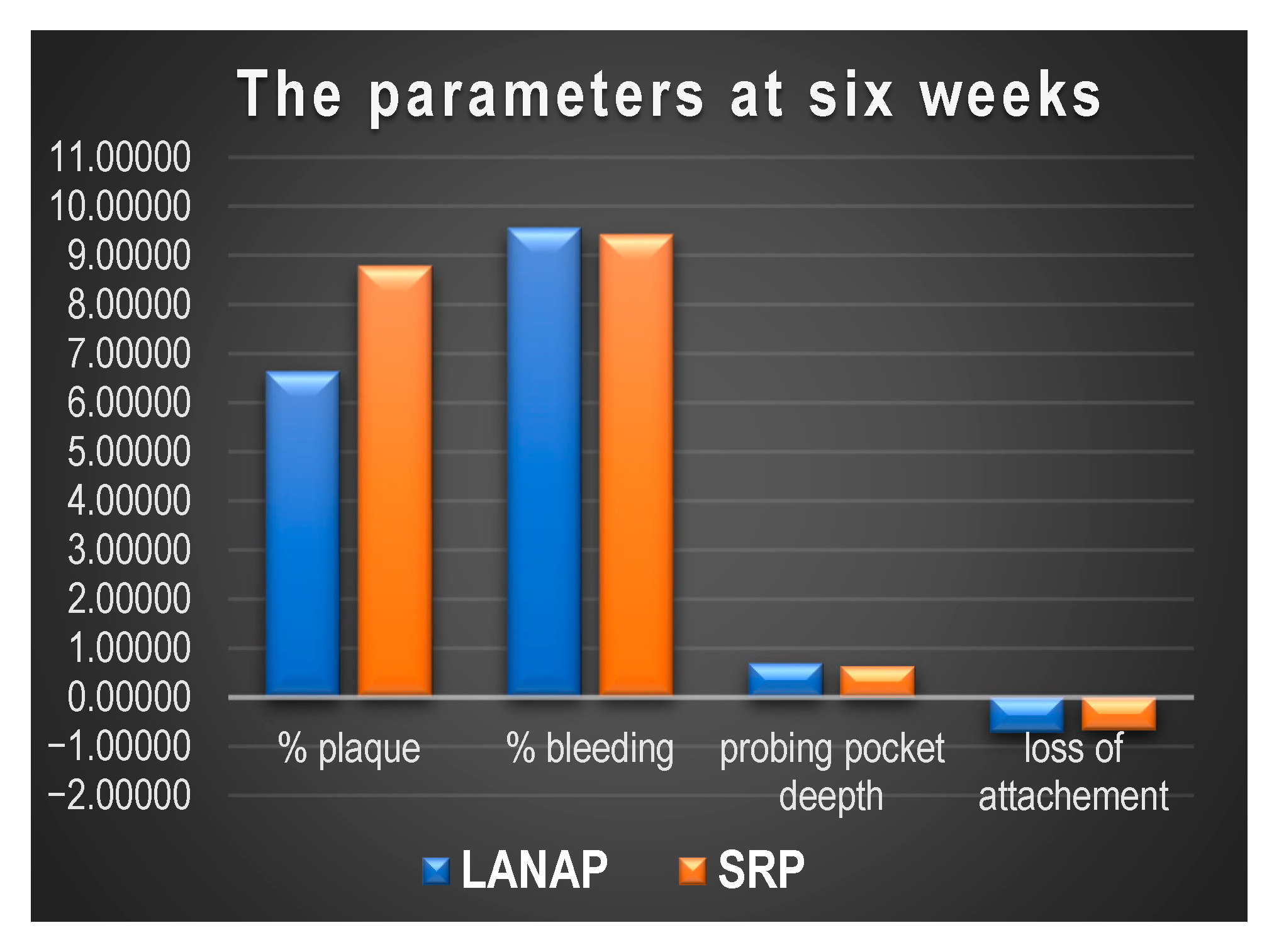 The parameters at six weeks

11.00000
10.00000
9.00000
8.00000
7.00000
6.00000
5.00000
4.00000
3.00000
2.00000
1.00000
0.00000
−1.00000
−2.00000

% plaque
% bleeding
probing pocket deepth
loss of attachement

LANAP
SRP